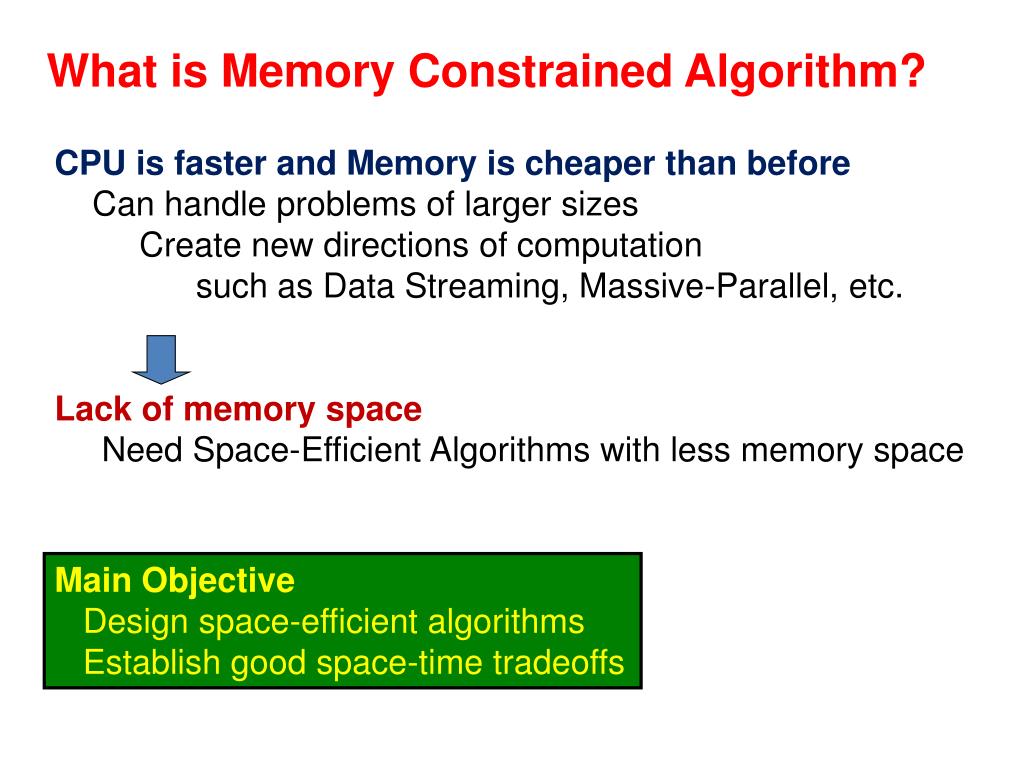 What is Memory Constrained Algorithm?

CPU is faster and Memory is cheaper than before
Can handle problems of larger sizes
Create new directions of computation
such as Data Streaming, Massive-Parallel, etc.

Lack of memory space
Need Space-Efficient Algorithms with less memory space

Main Objective
Design space-efficient algorithms
Establish good space-time tradeoffs